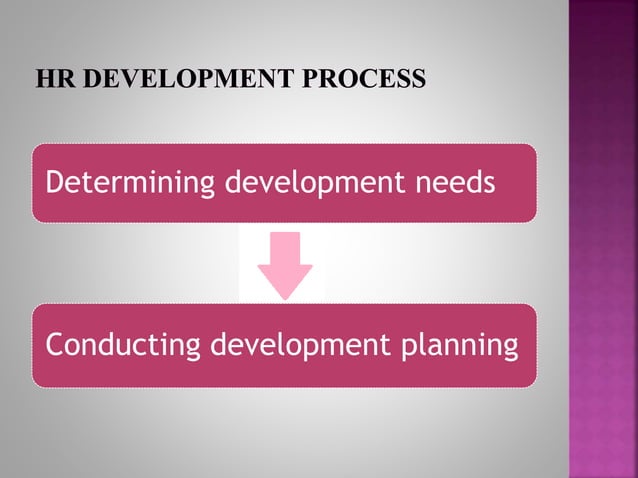 HR DEVELOPMENT PROCESS

Determining development needs

Conducting development planning